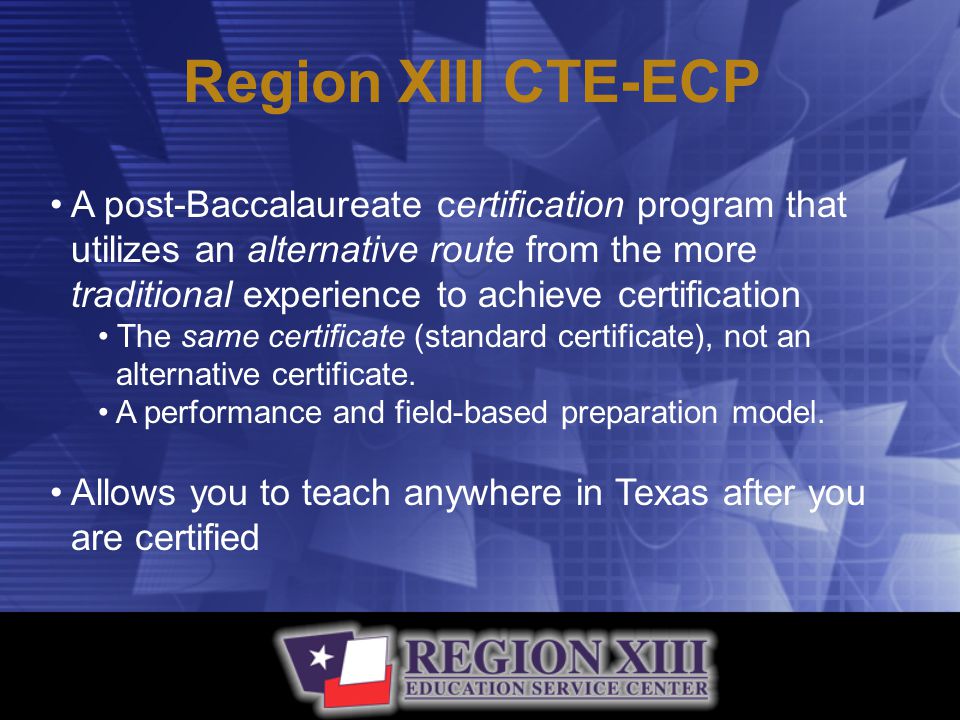 Region XIII CTE-ECP

• A post-Baccalaureate certification program that utilizes an alternative route from the more traditional experience to achieve certification
• The same certificate (standard certificate), not an alternative certificate.
• A performance and field-based preparation model.

• Allows you to teach anywhere in Texas after you are certified

REGION XIII
EDUCATION SERVICE CENTER